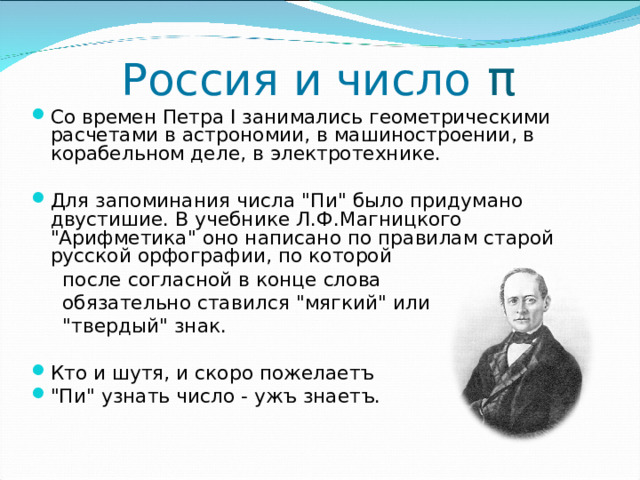 Россия и число π

Со времен Петра I занимались геометрическими расчетами в астрономии, в машиностроении, в корабельном деле, в электротехнике.

Для запоминания числа "Пи" было придумано двустишие. В учебнике Л.Ф.Магницкого "Арифметика" оно написано по правилам старой русской орфографии, по которой после согласной в конце слова обязательно ставился "мягкий" или "твердый" знак.

Кто и шутя, и скоро пожелаетъ
"Пи" узнать число - ужъ знаетъ.